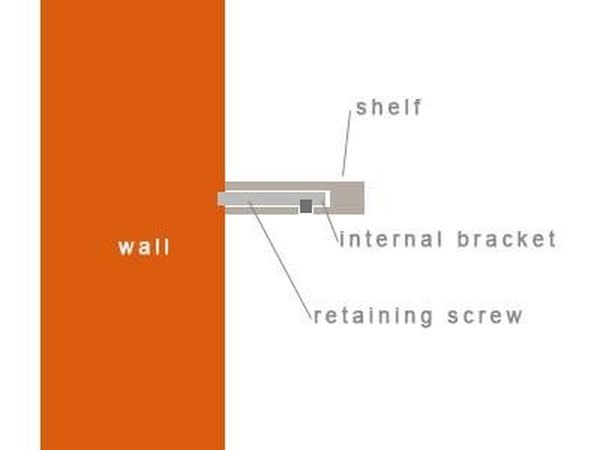 shelf

wall

internal bracket

retaining screw